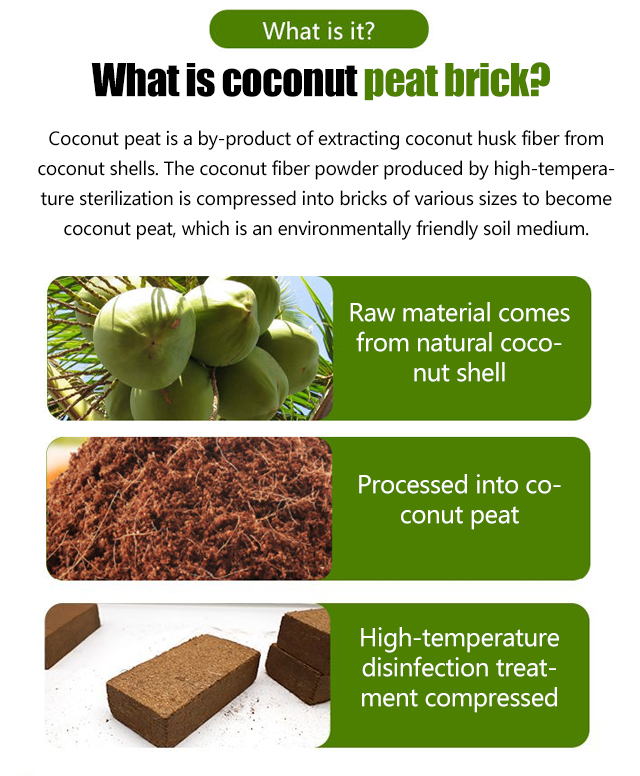 What is it?

What is coconut peat brick?

Coconut peat is a by-product of extracting coconut husk fiber from coconut shells. The coconut fiber powder produced by high-temperature sterilization is compressed into bricks of various sizes to become coconut peat, which is an environmentally friendly soil medium.

Raw material comes from natural coconut shell

Processed into coconut peat

High-temperature disinfection treatment compressed